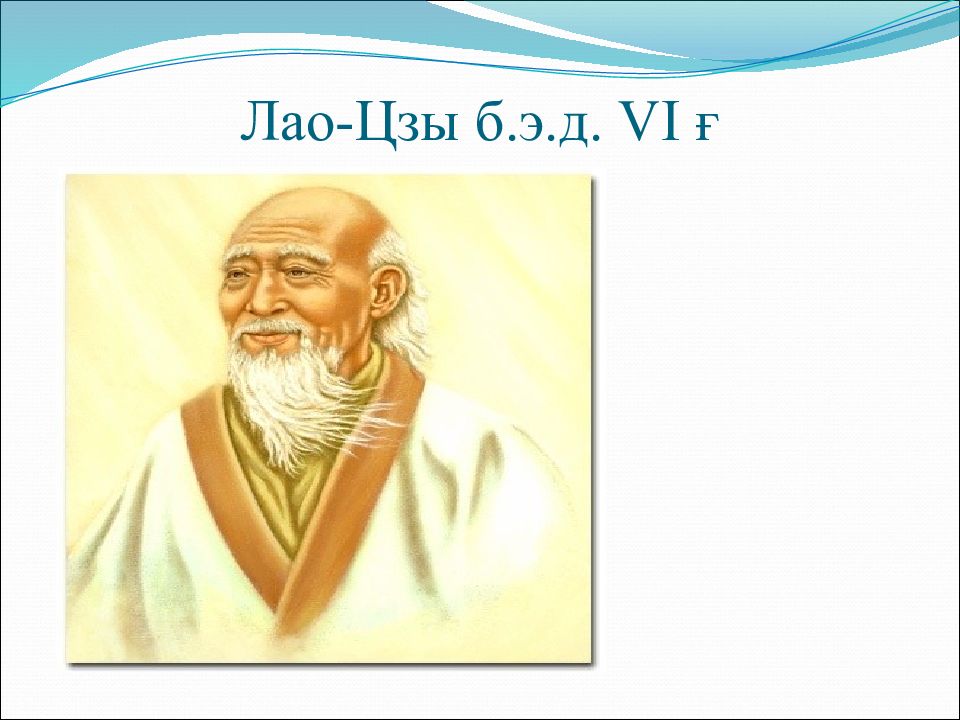 Лао-Цзы б.э.д. VI ғ